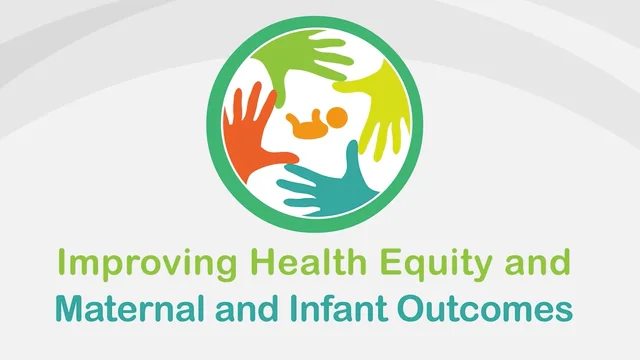 Improving Health Equity and
Maternal and Infant Outcomes